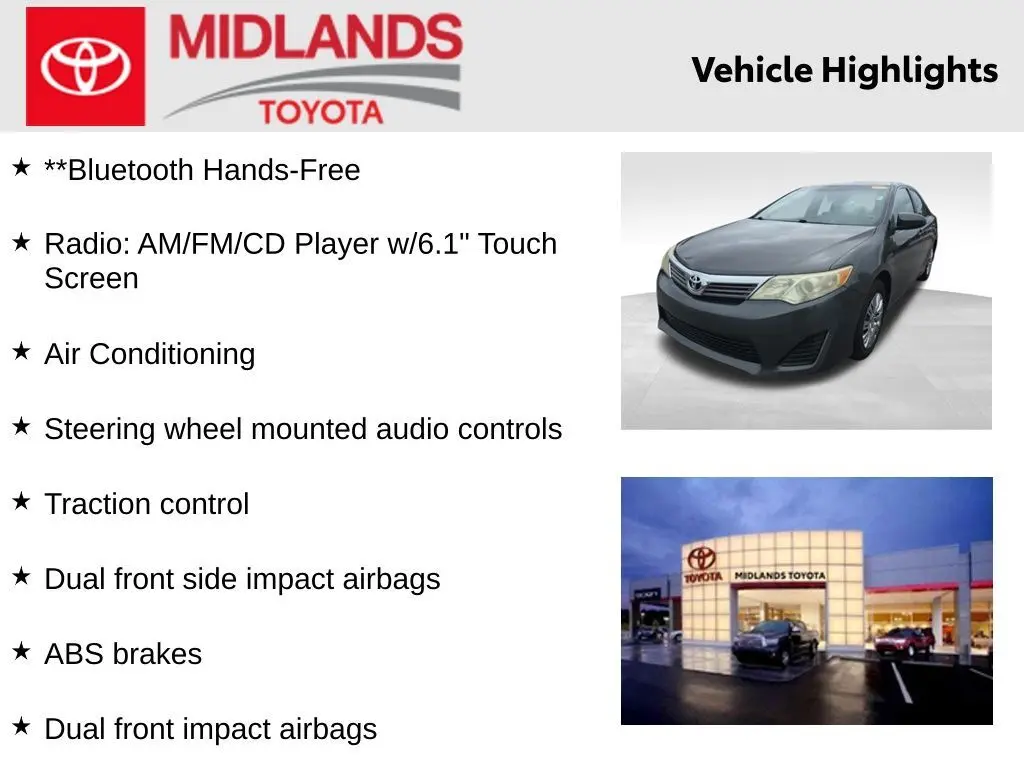 MIDLANDS
TOYOTA

Vehicle Highlights

★ **Bluetooth Hands-Free

★ Radio: AM/FM/CD Player w/6.1" Touch Screen

★ Air Conditioning

★ Steering wheel mounted audio controls

★ Traction control

★ Dual front side impact airbags

★ ABS brakes

★ Dual front impact airbags

TOYOTA MIDLANDS TOYOTA